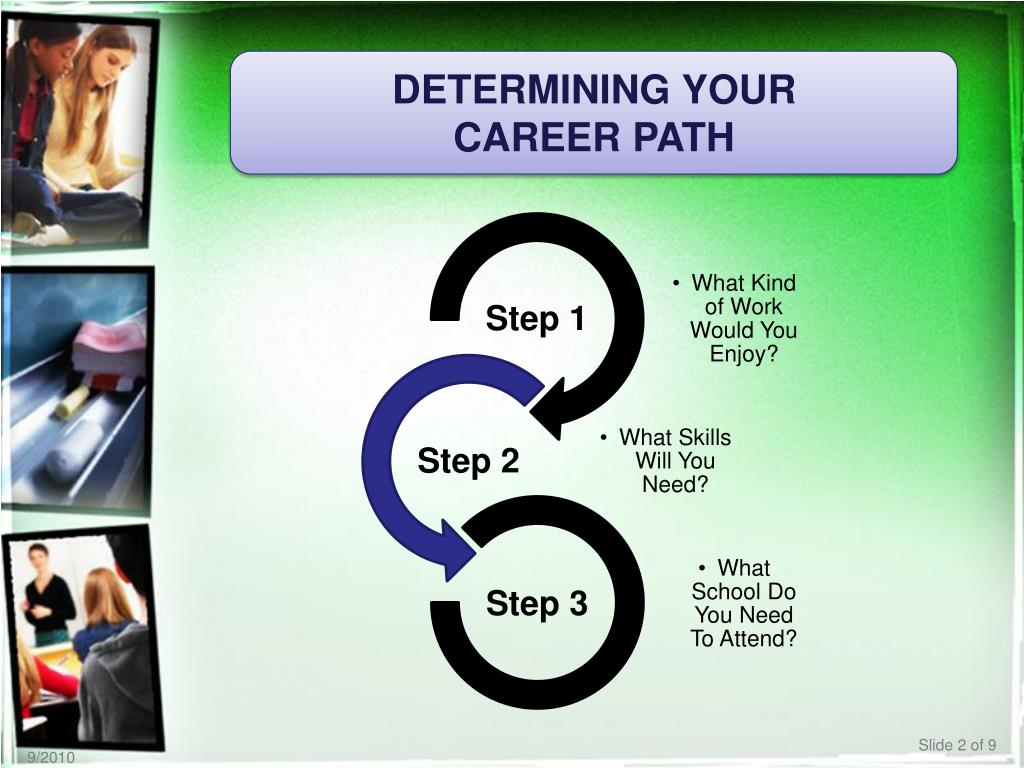 DETERMINING YOUR CAREER PATH

Step 1

• What Kind of Work Would You Enjoy?

Step 2

• What Skills Will You Need?

Step 3

• What School Do You Need To Attend?

9/2010

Slide 2 of 9